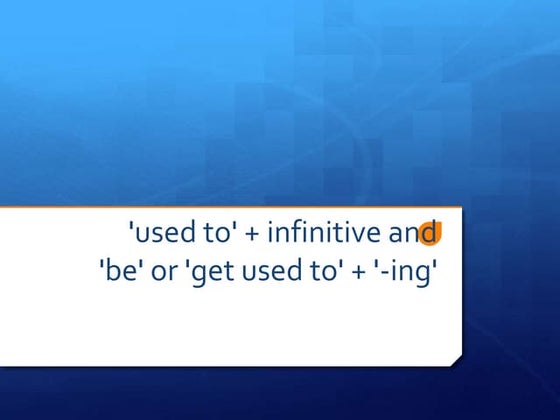 'used to' + infinitive and 'be' or 'get used to' + '-ing'